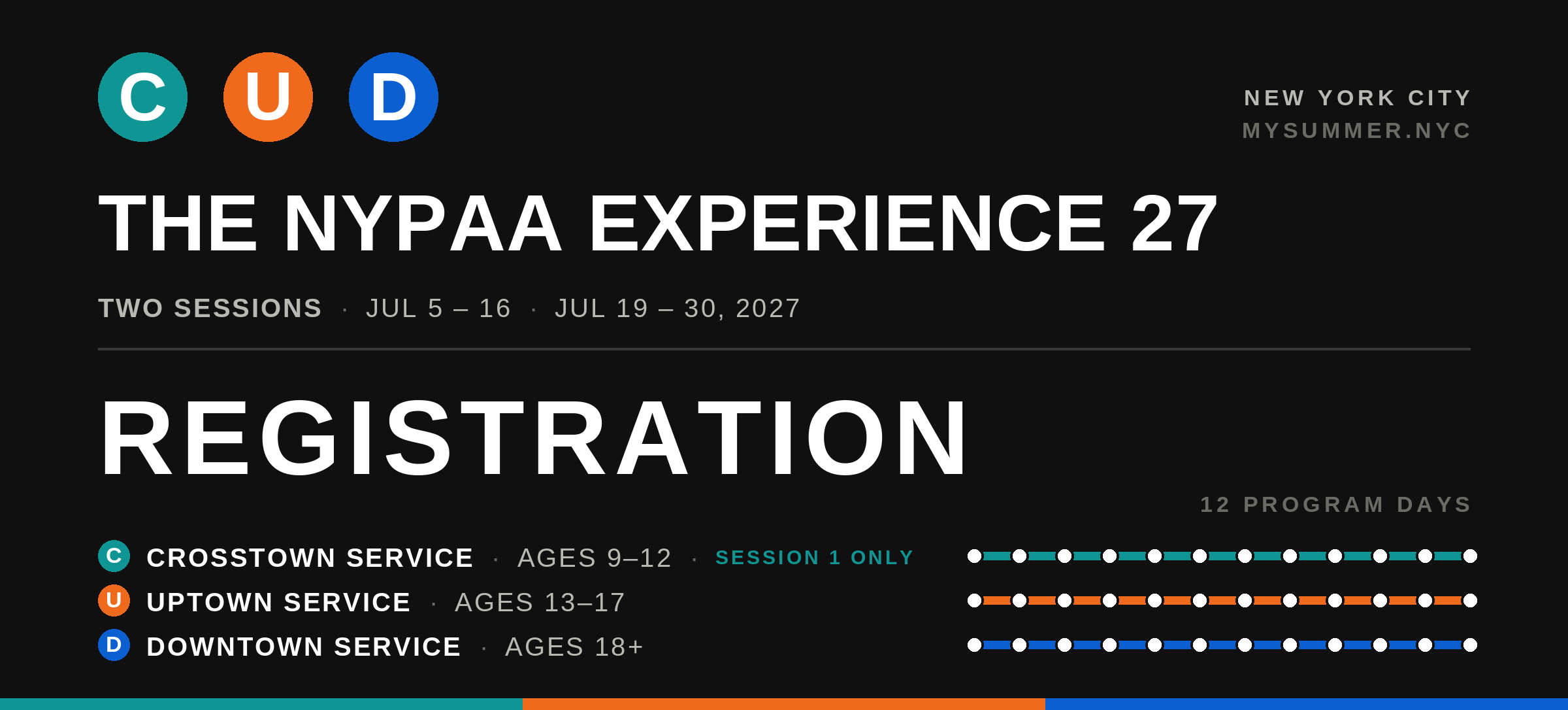 C U D

NEW YORK CITY
MYSUMMER.NYC

THE NYPAA EXPERIENCE 27

TWO SESSIONS · JUL 5 – 16 · JUL 19 – 30, 2027

REGISTRATION

12 PROGRAM DAYS

C CROSSTOWN SERVICE · AGES 9–12 · SESSION 1 ONLY
U UPTOWN SERVICE · AGES 13–17
D DOWNTOWN SERVICE · AGES 18+